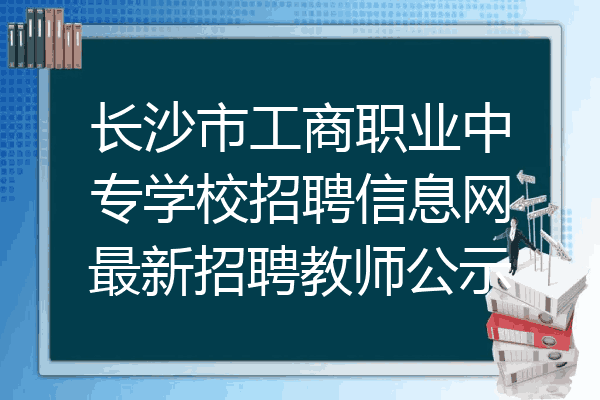 长沙市工商职业中专学校招聘信息网最新招聘教师公示